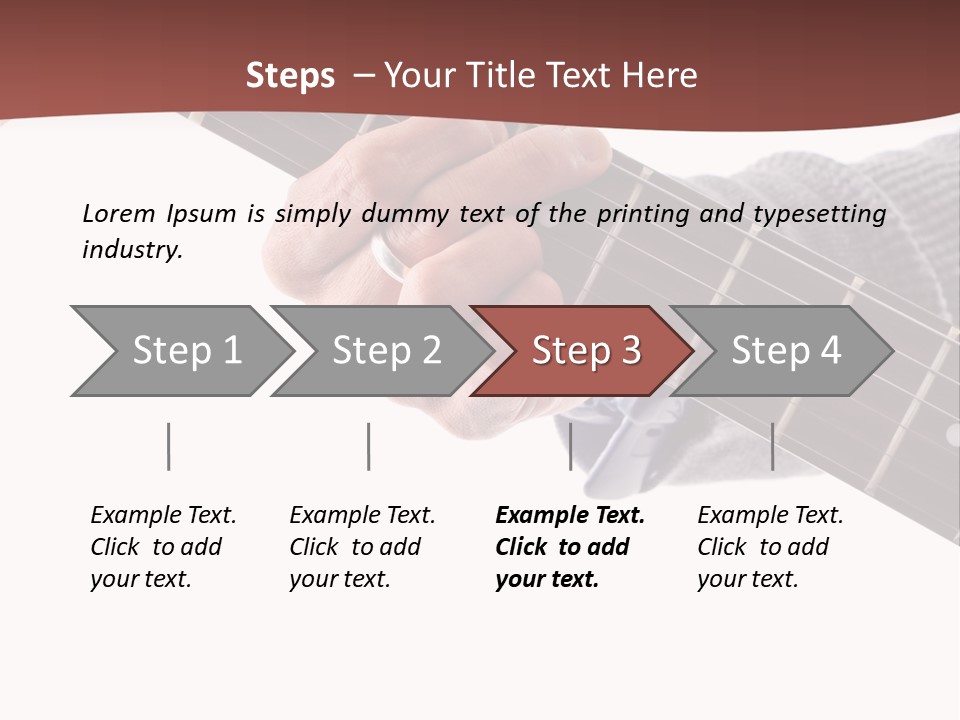 Steps – Your Title Text Here

Lorem Ipsum is simply dummy text of the printing and typesetting industry.

Step 1

Step 2

Step 3

Step 4

Example Text. Click to add your text.

Example Text. Click to add your text.

Example Text. Click to add your text.

Example Text. Click to add your text.